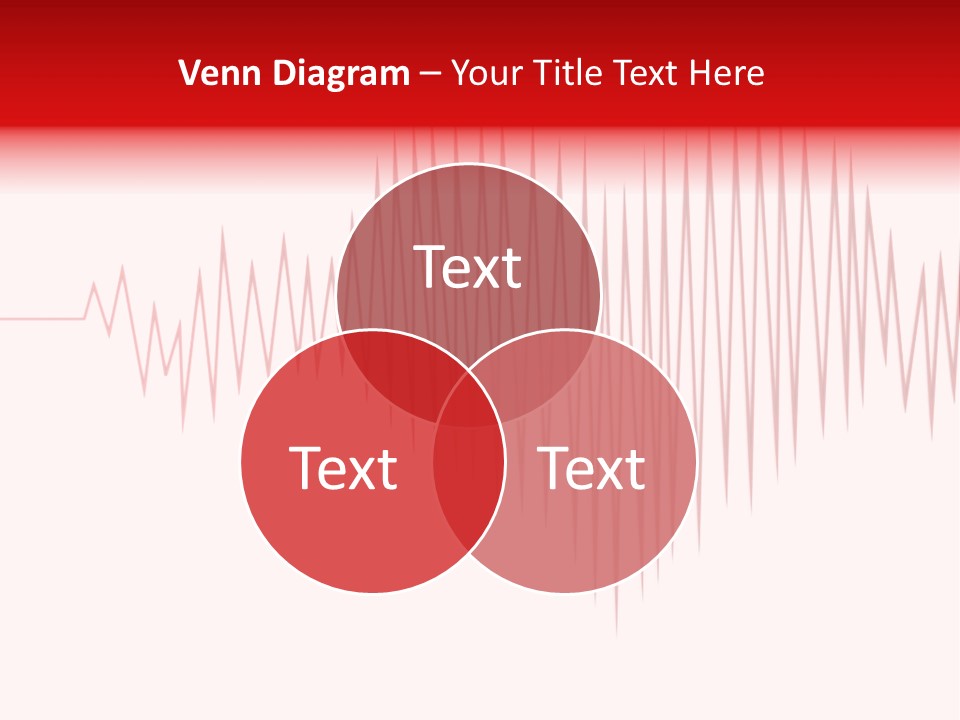 Venn Diagram – Your Title Text Here

Text

Text

Text